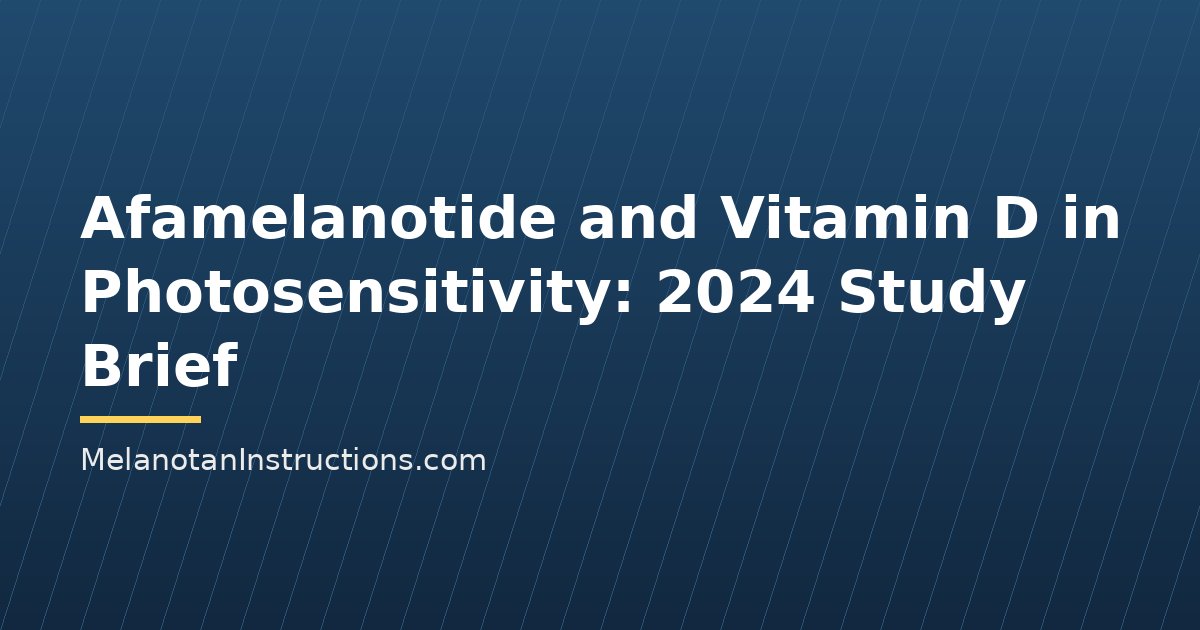 Afamelanotide and Vitamin D in Photosensitivity: 2024 Study Brief

MelanotanInstructions.com